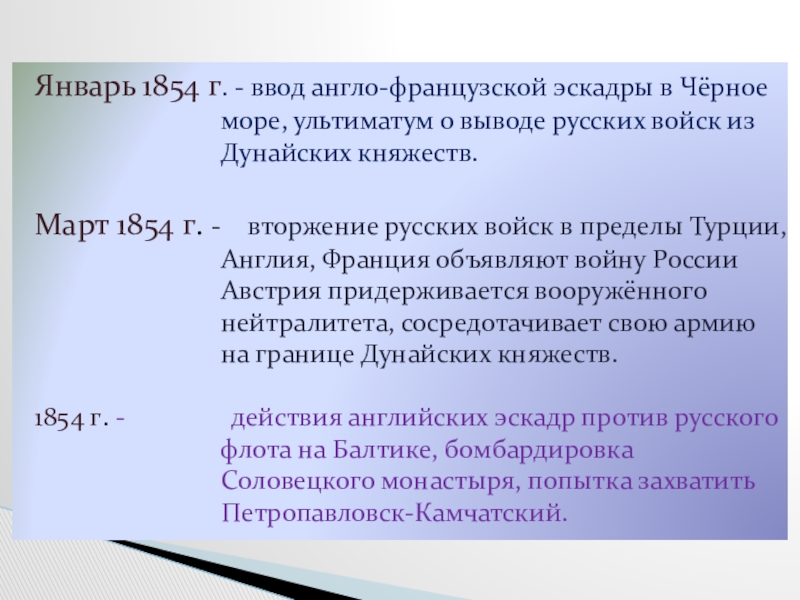 Январь 1854 г. - ввод англо-французской эскадры в Чёрное море, ультиматум о выводе русских войск из Дунайских княжеств.

Март 1854 г. - вторжение русских войск в пределы Турции, Англия, Франция объявляют войну России Австрия придерживается вооружённого нейтралитета, сосредотачивает свою армию на границе Дунайских княжеств.

1854 г. - действия английских эскадр против русского флота на Балтике, бомбардировка Соловецкого монастыря, попытка захватить Петропавловск-Камчатский.